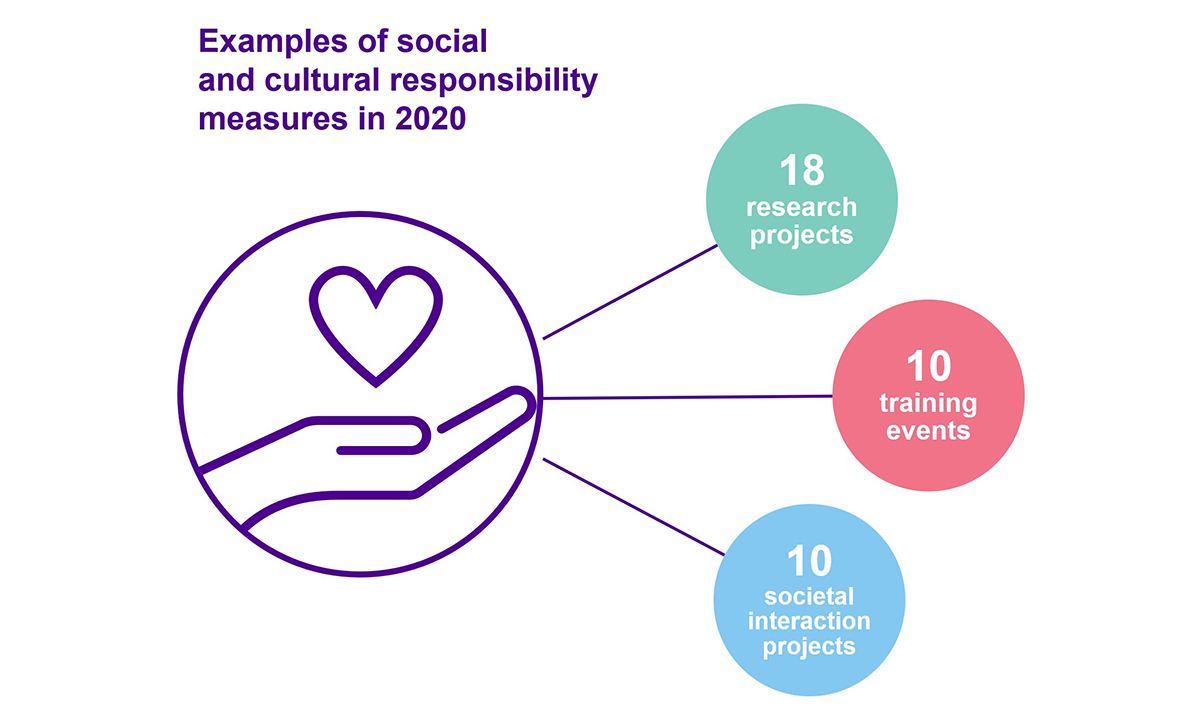 Examples of social and cultural responsibility measures in 2020

18
research projects

10
training events

10
societal interaction projects